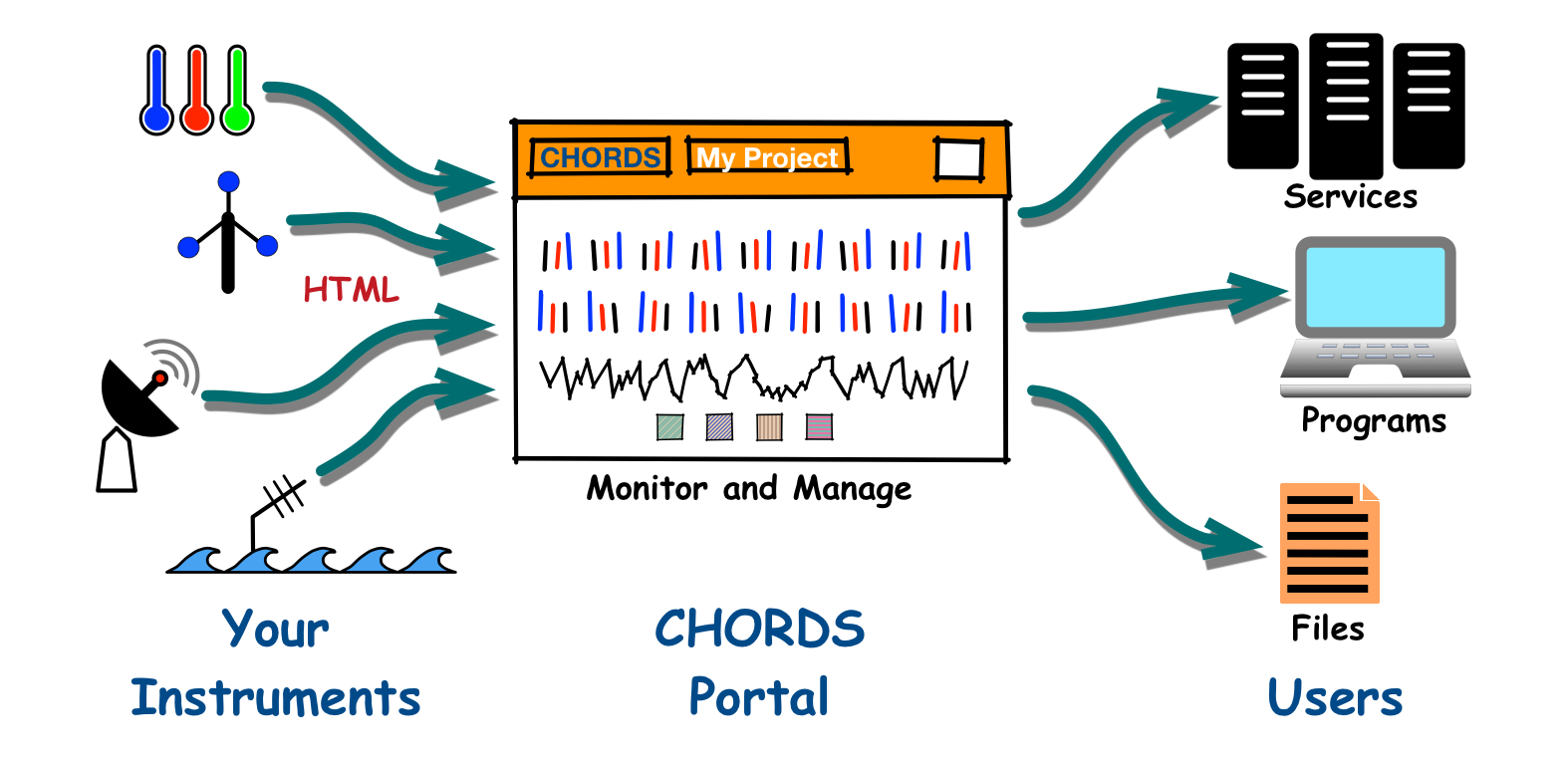 HTML

CHORDS My Project

Monitor and Manage

Services

Programs

Files

Your Instruments

CHORDS Portal

Users